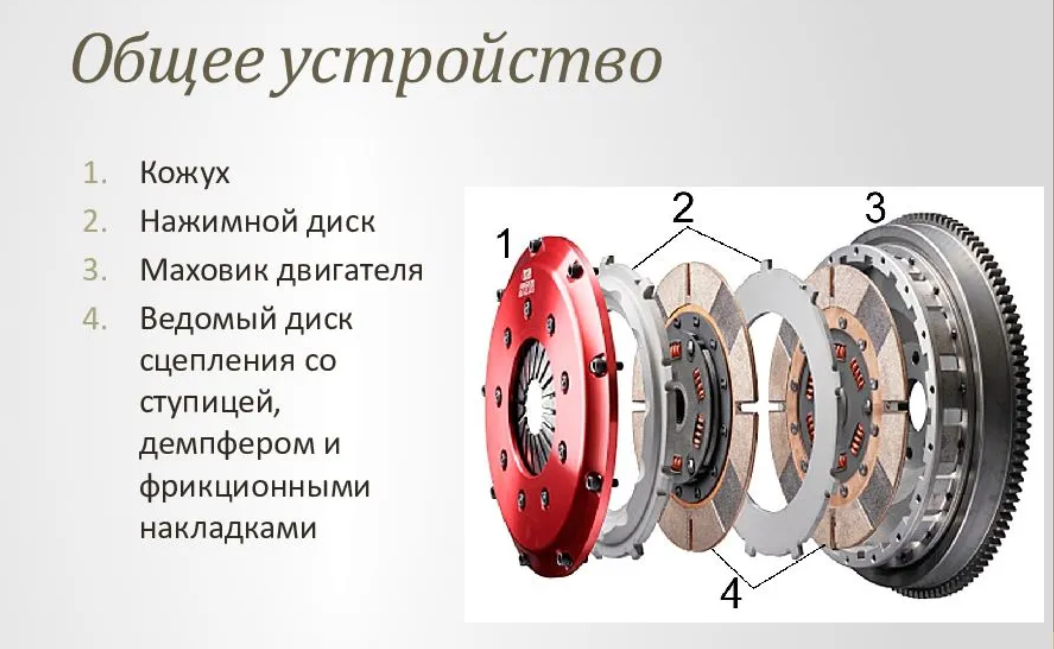 Общее устройство

1. Кожух
2. Нажимной диск
3. Маховик двигателя
4. Ведомый диск сцепления со ступицей, демпфером и фрикционными накладками

1
2
3
4